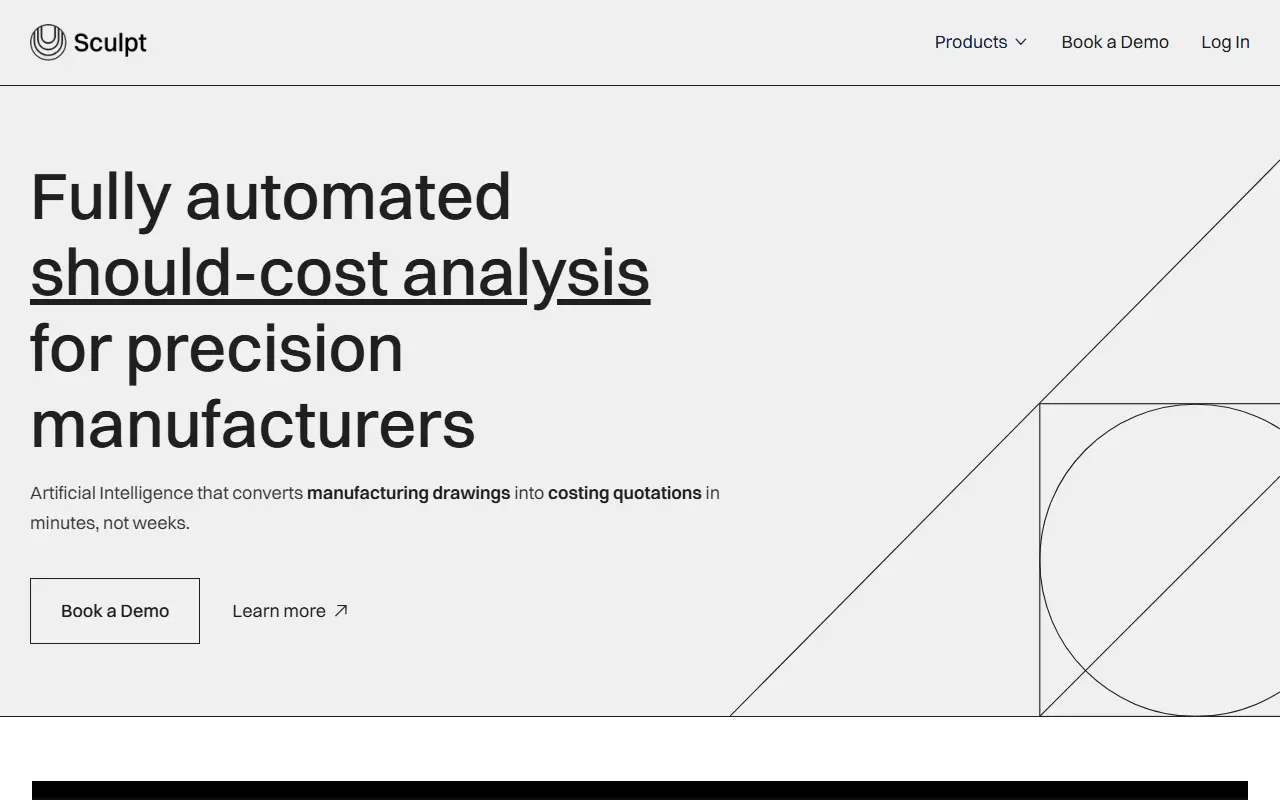 Sculpt

Products

Book a Demo

Log In

Fully automated should-cost analysis for precision manufacturers

Artificial Intelligence that converts manufacturing drawings into costing quotations in minutes, not weeks.

Book a Demo

Learn more